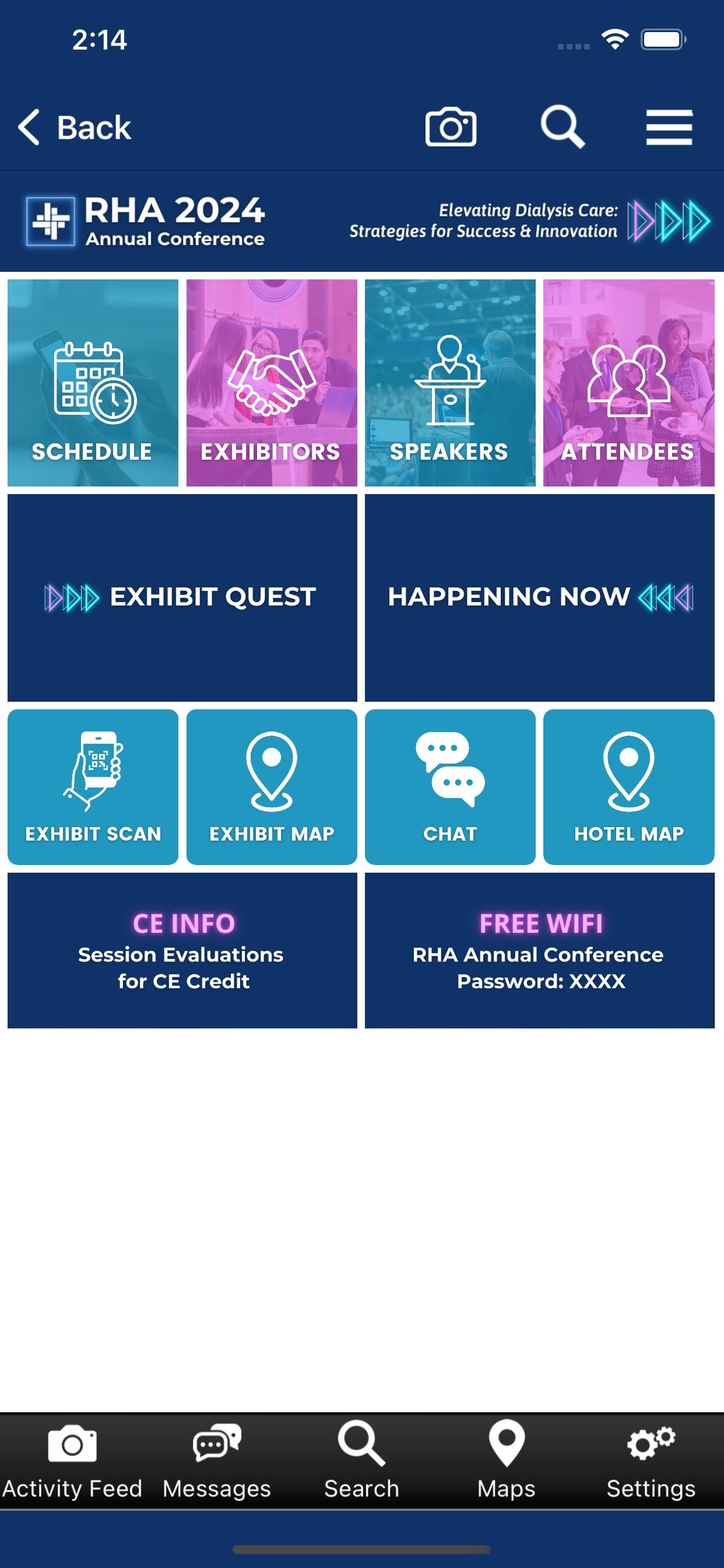 2:14

Back

RHA 2024
Annual Conference

Elevating Dialysis Care:
Strategies for Success & Innovation

SCHEDULE

EXHIBITORS

SPEAKERS

ATTENDEES

EXHIBIT QUEST

HAPPENING NOW

EXHIBIT SCAN

EXHIBIT MAP

CHAT

HOTEL MAP

CE INFO
Session Evaluations for CE Credit

FREE WIFI
RHA Annual Conference
Password: XXXX

Activity Feed

Messages

Search

Maps

Settings